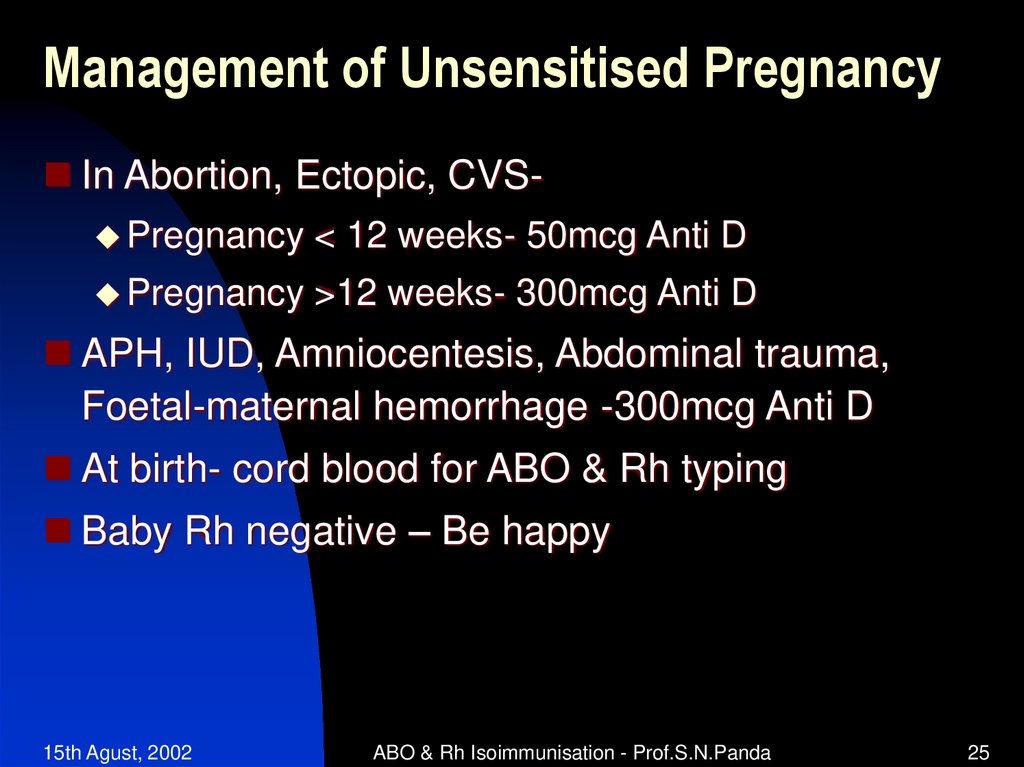 Management of Unsensitised Pregnancy

In Abortion, Ectopic, CVS-

Pregnancy < 12 weeks- 50mcg Anti D

Pregnancy >12 weeks- 300mcg Anti D

APH, IUD, Amniocentesis, Abdominal trauma, Foetal-maternal hemorrhage -300mcg Anti D

At birth- cord blood for ABO & Rh typing

Baby Rh negative – Be happy

15th Agust, 2002

ABO & Rh Isoimmunisation - Prof.S.N.Panda

25